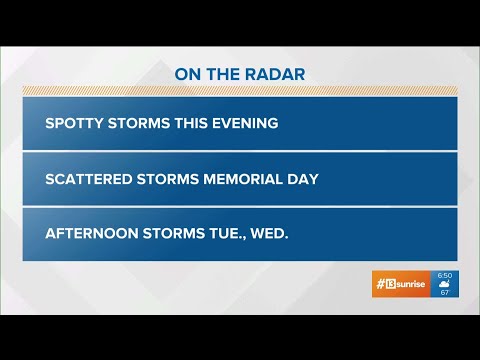 ON THE RADAR

SPOTTY STORMS THIS EVENING

SCATTERED STORMS MEMORIAL DAY

AFTERNOON STORMS TUE., WED.

#13sunrise

6:50

67°